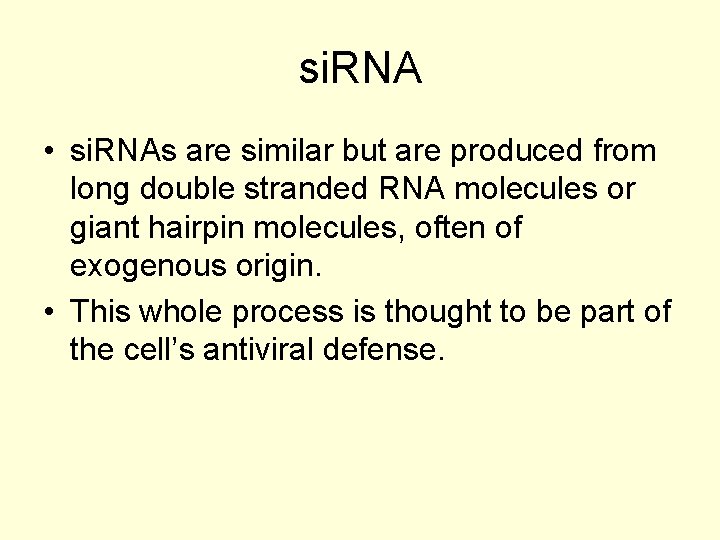 siRNA

• siRNAs are similar but are produced from long double stranded RNA molecules or giant hairpin molecules, often of exogenous origin.

• This whole process is thought to be part of the cell’s antiviral defense.